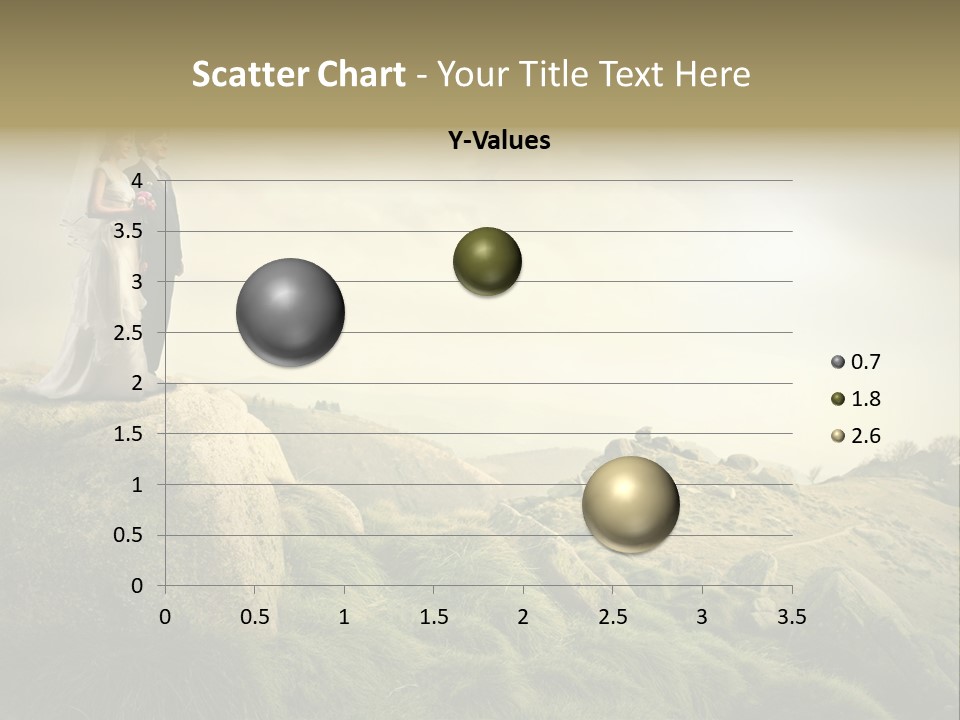 Scatter Chart - Your Title Text Here

Y-Values

4
3.5
3
2.5
2
1.5
1
0.5
0

0 0.5 1 1.5 2 2.5 3 3.5

0.7
1.8
2.6